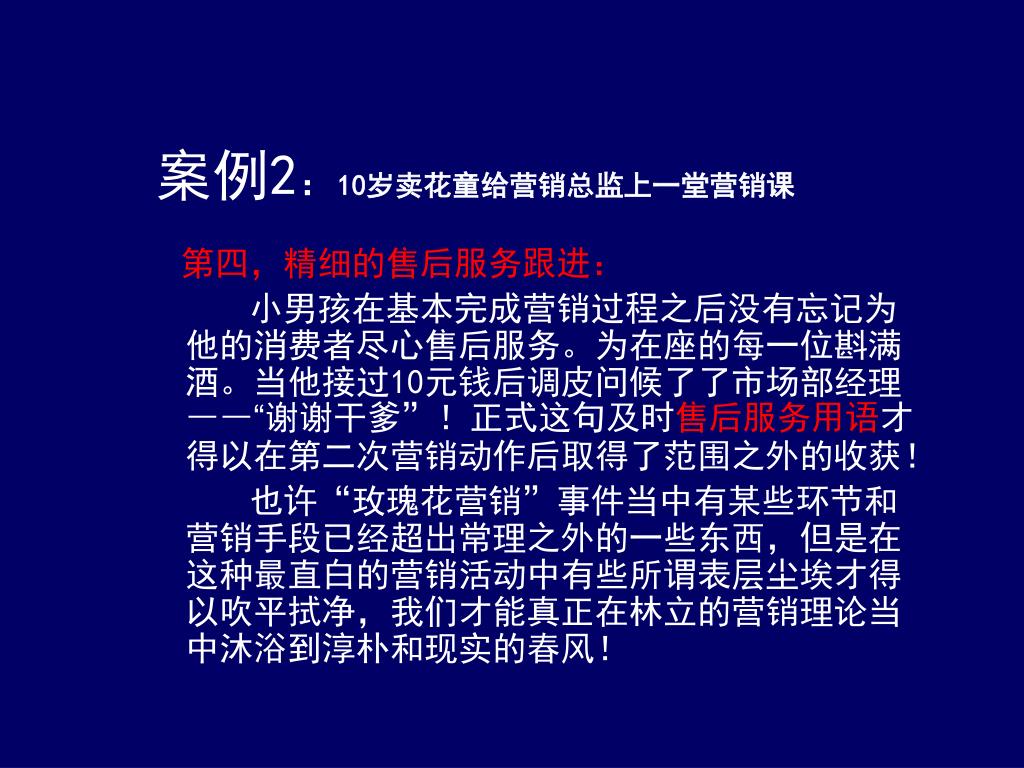 案例2：10岁卖花童给营销总监上一堂营销课

第四，精细的售后服务跟进：

小男孩在基本完成营销过程之后没有忘记为他的消费者尽心售后服务。为在座的每一位斟满酒。当他接过10元钱后调皮问候了了市场部经理——“谢谢干爹”！正式这句及时售后服务用语才得以在第二次营销动作后取得了范围之外的收获！

也许“玫瑰花营销”事件当中有某些环节和营销手段已经超出常理之外的一些东西，但是在这种最直白的营销活动中有些所谓表层尘埃才得以吹平拭净，我们才能真正在林立的营销理论当中沐浴到淳朴和现实的春风！